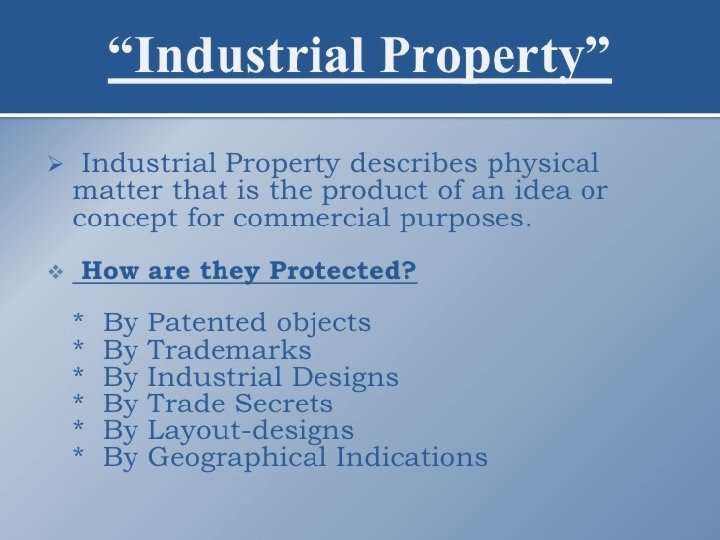 “Industrial Property”

➢ Industrial Property describes physical matter that is the product of an idea or concept for commercial purposes.

❖ How are they Protected?

* By Patented objects
* By Trademarks
* By Industrial Designs
* By Trade Secrets
* By Layout-designs
* By Geographical Indications